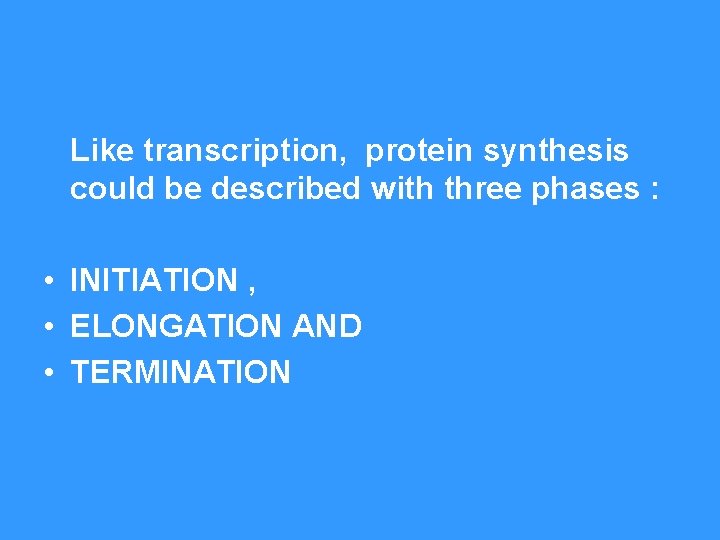 Like transcription, protein synthesis could be described with three phases :

• INITIATION ,
• ELONGATION AND
• TERMINATION